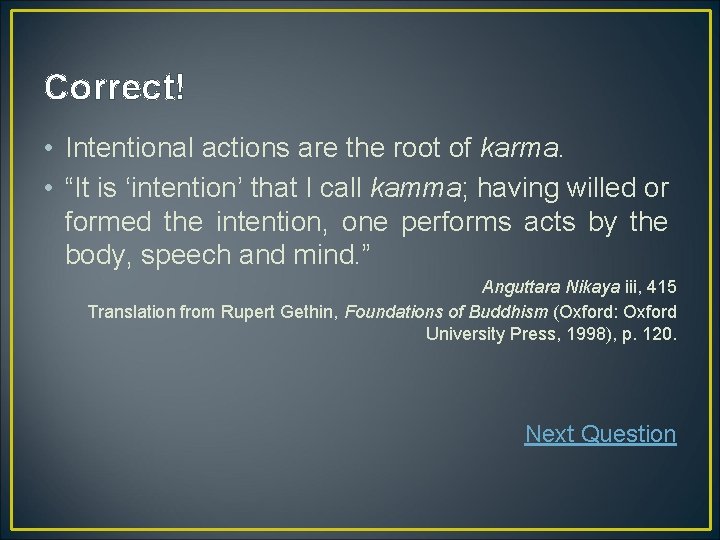 Correct!

• Intentional actions are the root of karma.
• "It is 'intention' that I call kamma; having willed or formed the intention, one performs acts by the body, speech and mind."

Anguttara Nikaya iii, 415
Translation from Rupert Gethin, Foundations of Buddhism (Oxford: Oxford University Press, 1998), p. 120.

Next Question